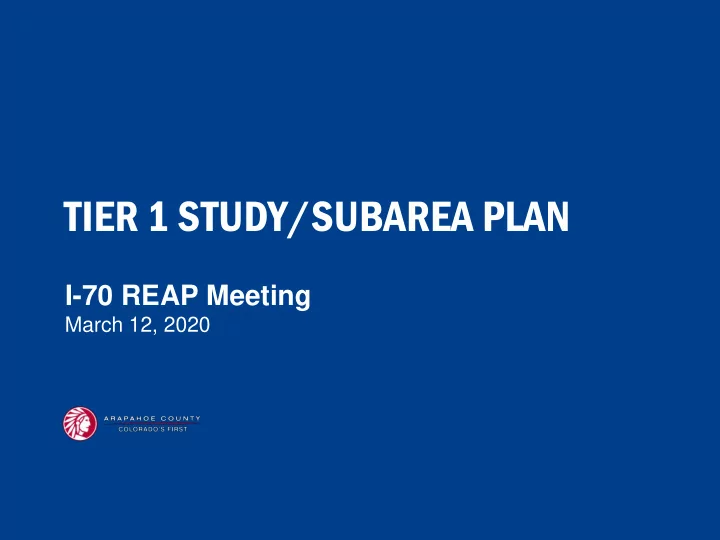 TIER 1 STUDY/SUBAREA PLAN

I-70 REAP Meeting
March 12, 2020

ARAPAHOE COUNTY
COLORADO'S FIRST